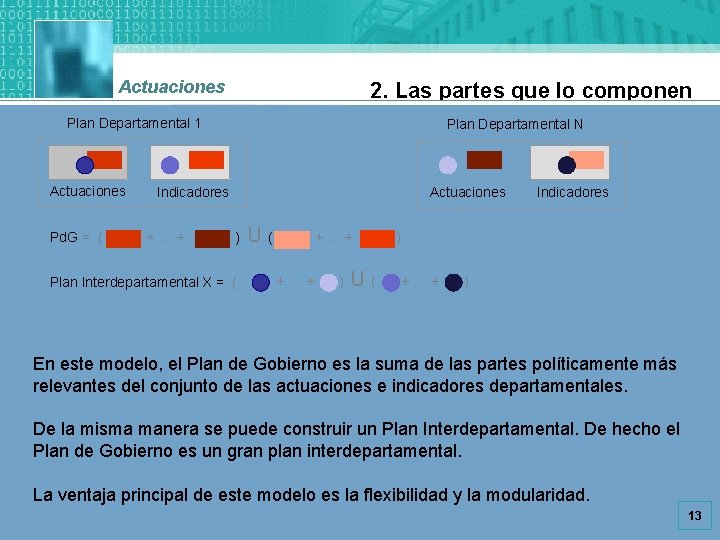 Actuaciones

2. Las partes que lo componen

Plan Departamental 1

Actuaciones Indicadores

Plan Departamental N

Actuaciones Indicadores

PdG = ( + ... + ) U ( + ... + )

Plan Interdepartamental X = ( + ... + ) U ( + ... + )

En este modelo, el Plan de Gobierno es la suma de las partes políticamente más relevantes del conjunto de las actuaciones e indicadores departamentales.

De la misma manera se puede construir un Plan Interdepartamental. De hecho el Plan de Gobierno es un gran plan interdepartamental.

La ventaja principal de este modelo es la flexibilidad y la modularidad.

13